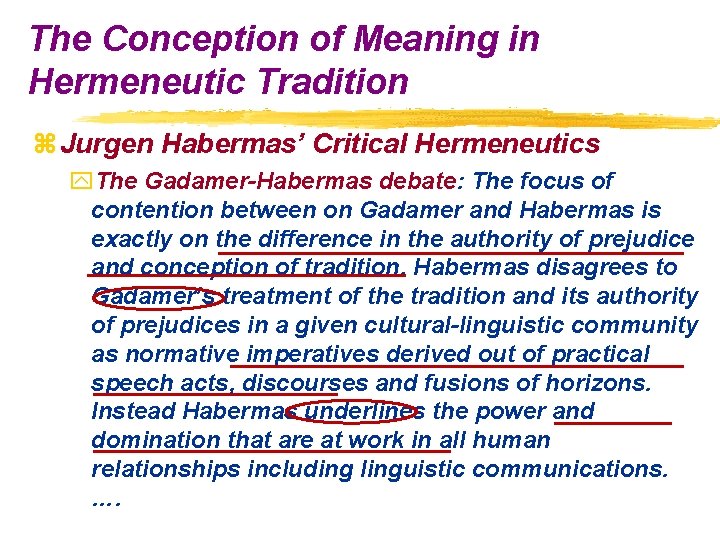 The Conception of Meaning in Hermeneutic Tradition

Jurgen Habermas' Critical Hermeneutics

The Gadamer-Habermas debate: The focus of contention between on Gadamer and Habermas is exactly on the difference in the authority of prejudice and conception of tradition. Habermas disagrees to Gadamer's treatment of the tradition and its authority of prejudices in a given cultural-linguistic community as normative imperatives derived out of practical speech acts, discourses and fusions of horizons. Instead Habermas underlines the power and domination that are at work in all human relationships including linguistic communications. ....